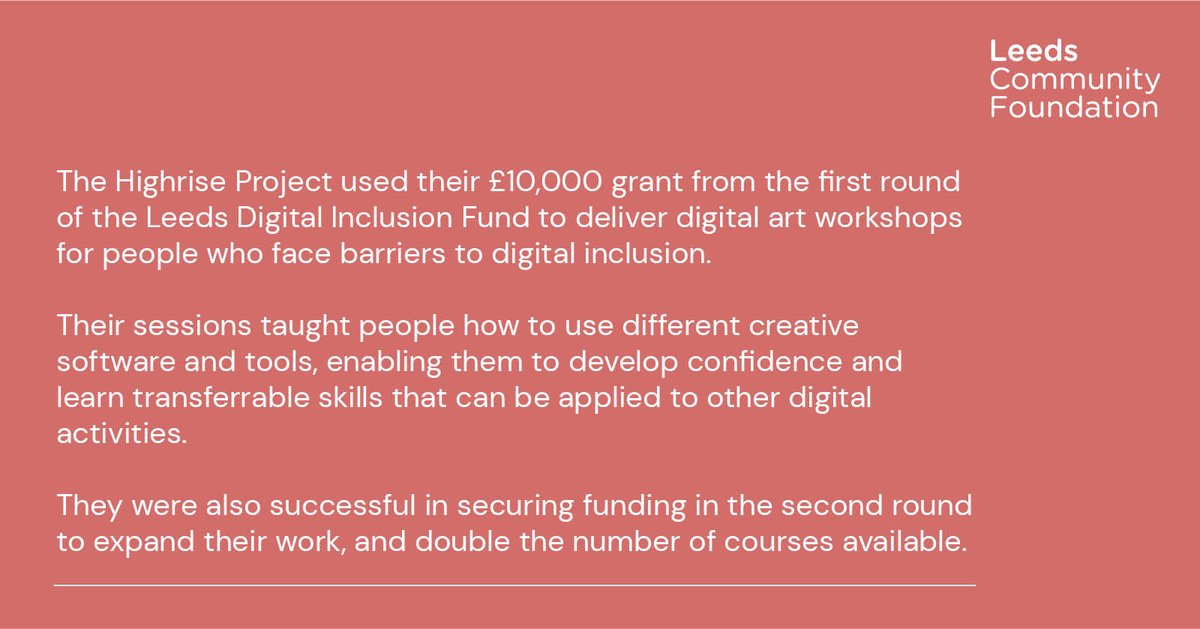 Leeds
Community
Foundation

The Highrise Project used their £10,000 grant from the first round of the Leeds Digital Inclusion Fund to deliver digital art workshops for people who face barriers to digital inclusion.

Their sessions taught people how to use different creative software and tools, enabling them to develop confidence and learn transferrable skills that can be applied to other digital activities.

They were also successful in securing funding in the second round to expand their work, and double the number of courses available.